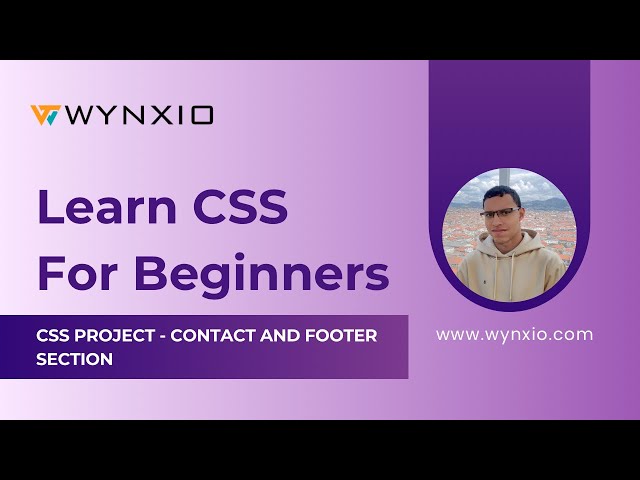 WYNXIO

Learn CSS For Beginners

CSS PROJECT - CONTACT AND FOOTER SECTION

www.wynxio.com